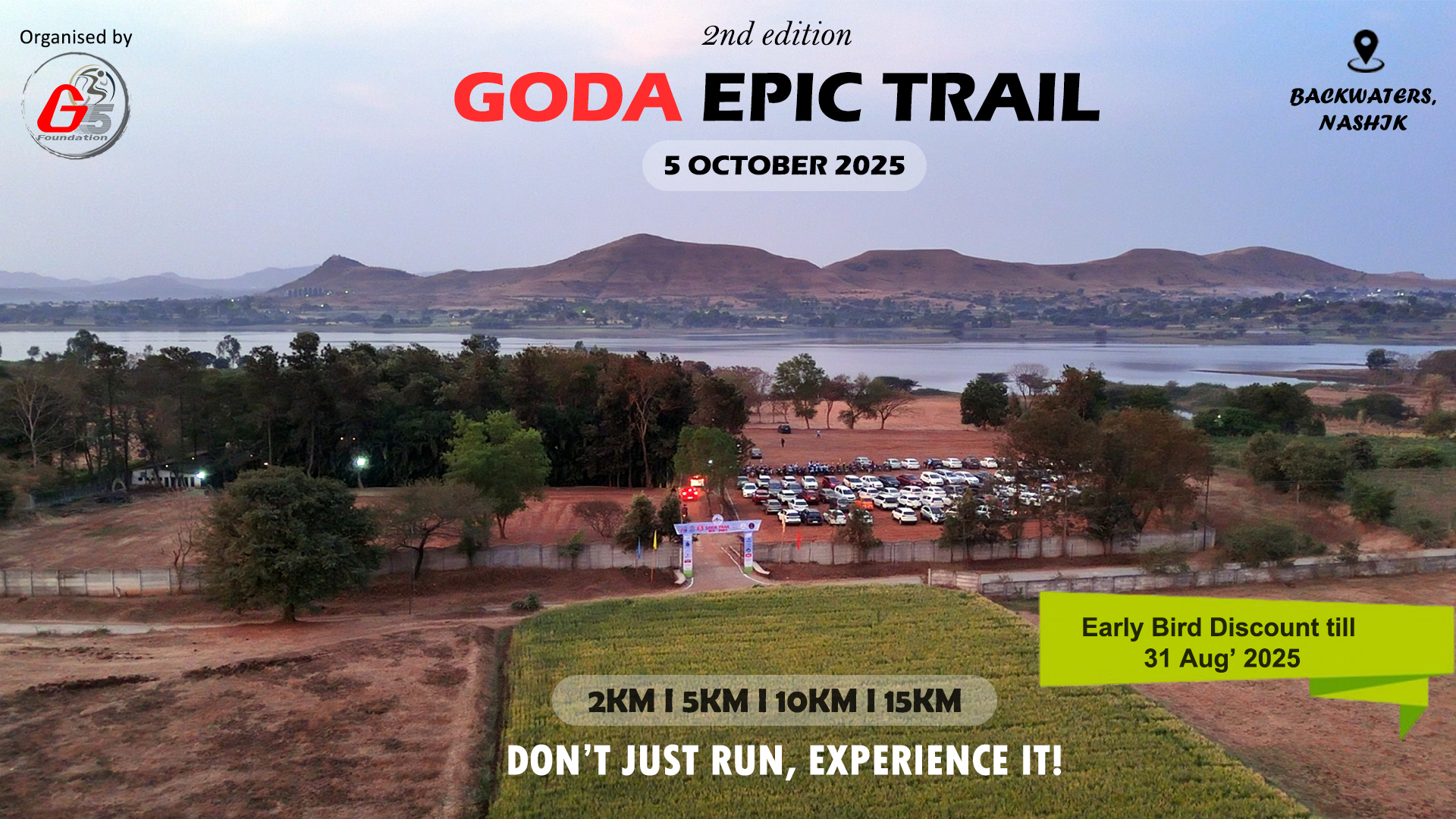 Organised by

G5 Foundation

2nd edition

GODA EPIC TRAIL

5 OCTOBER 2025

BACKWATERS, NASHIK

Early Bird Discount till 31 Aug' 2025

2KM I 5KM I 10KM I 15KM

DON'T JUST RUN, EXPERIENCE IT!